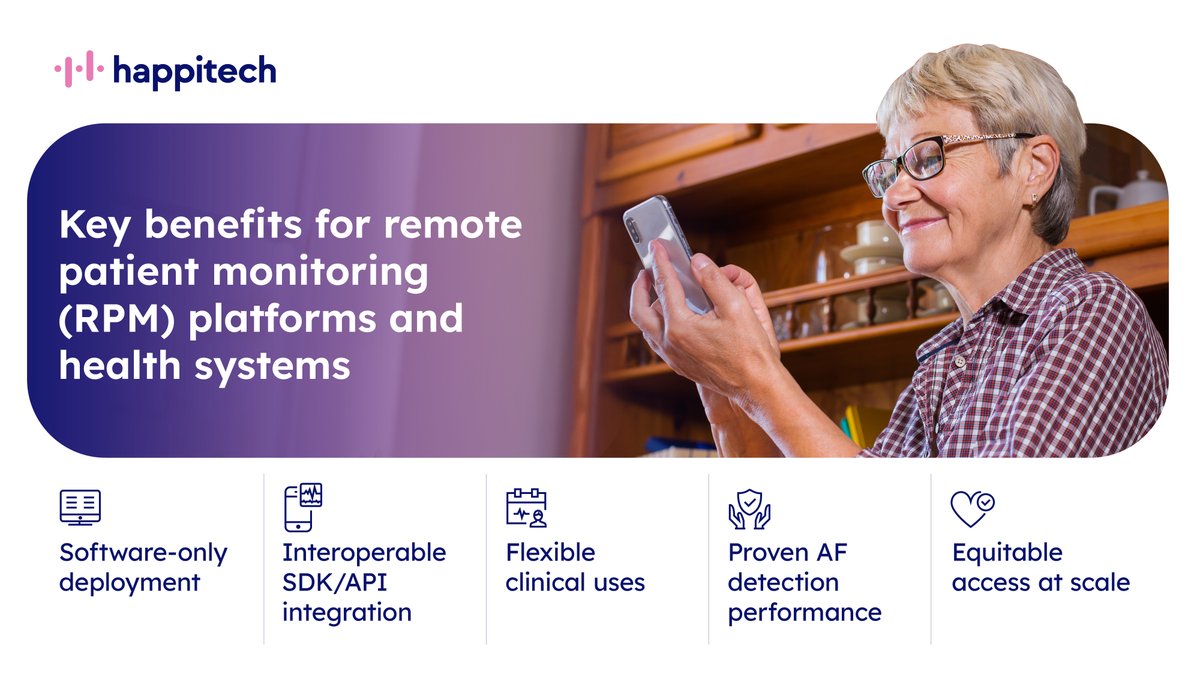 happitech

Key benefits for remote patient monitoring (RPM) platforms and health systems

Software-only deployment

Interoperable SDK/API integration

Flexible clinical uses

Proven AF detection performance

Equitable access at scale